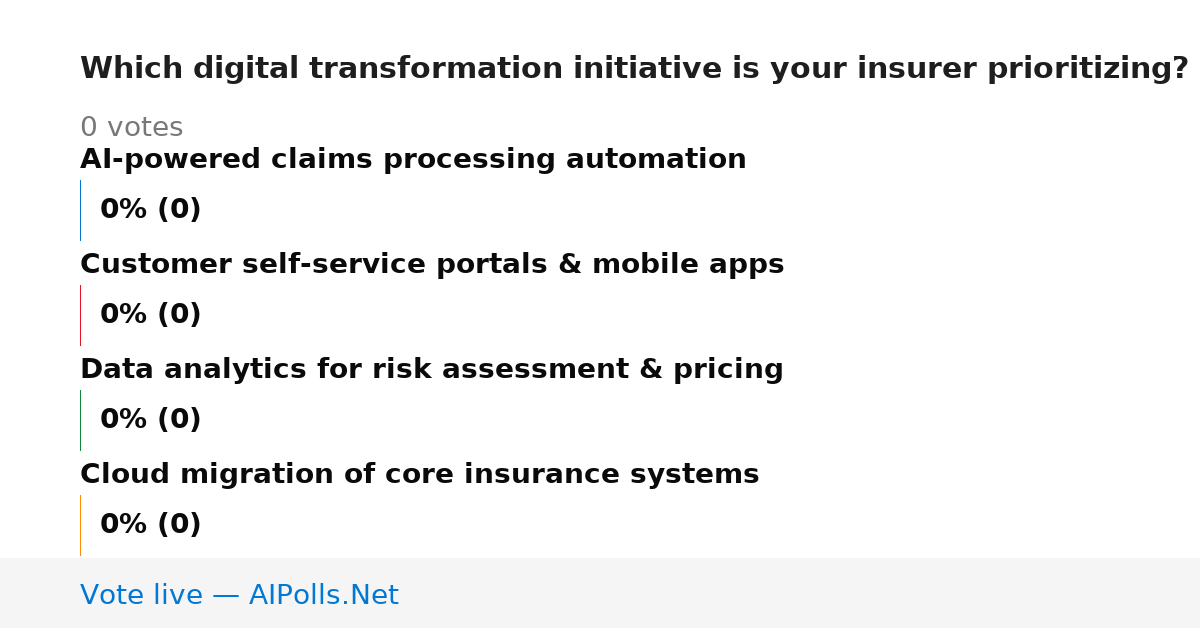 Which digital transformation initiative is your insurer prioritizing?

0 votes

AI-powered claims processing automation

0% (0)

Customer self-service portals & mobile apps

0% (0)

Data analytics for risk assessment & pricing

0% (0)

Cloud migration of core insurance systems

0% (0)

Vote live — AIPolls.Net